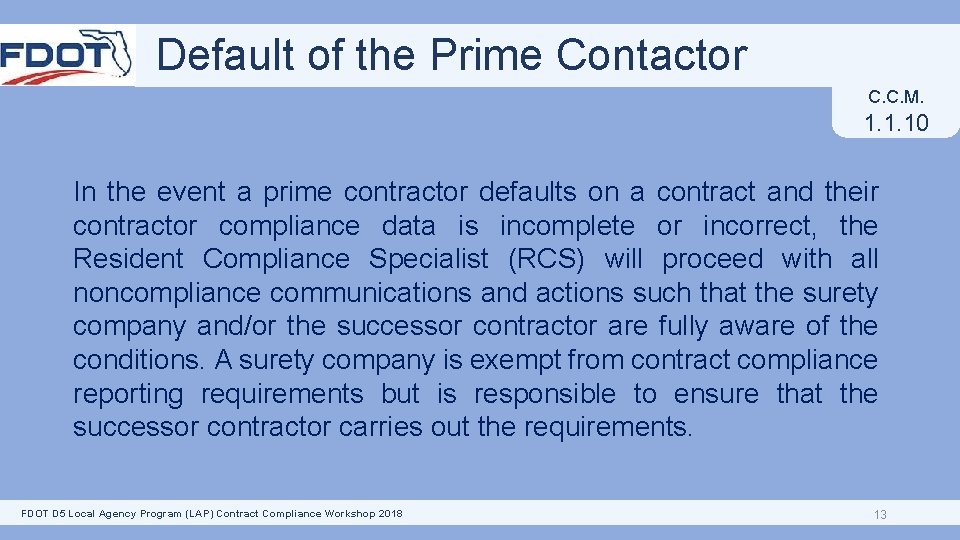 FDOT

Default of the Prime Contactor

C.C.M.
1.1.10

In the event a prime contractor defaults on a contract and their contractor compliance data is incomplete or incorrect, the Resident Compliance Specialist (RCS) will proceed with all noncompliance communications and actions such that the surety company and/or the successor contractor are fully aware of the conditions. A surety company is exempt from contract compliance reporting requirements but is responsible to ensure that the successor contractor carries out the requirements.

FDOT D5 Local Agency Program (LAP) Contract Compliance Workshop 2018

13